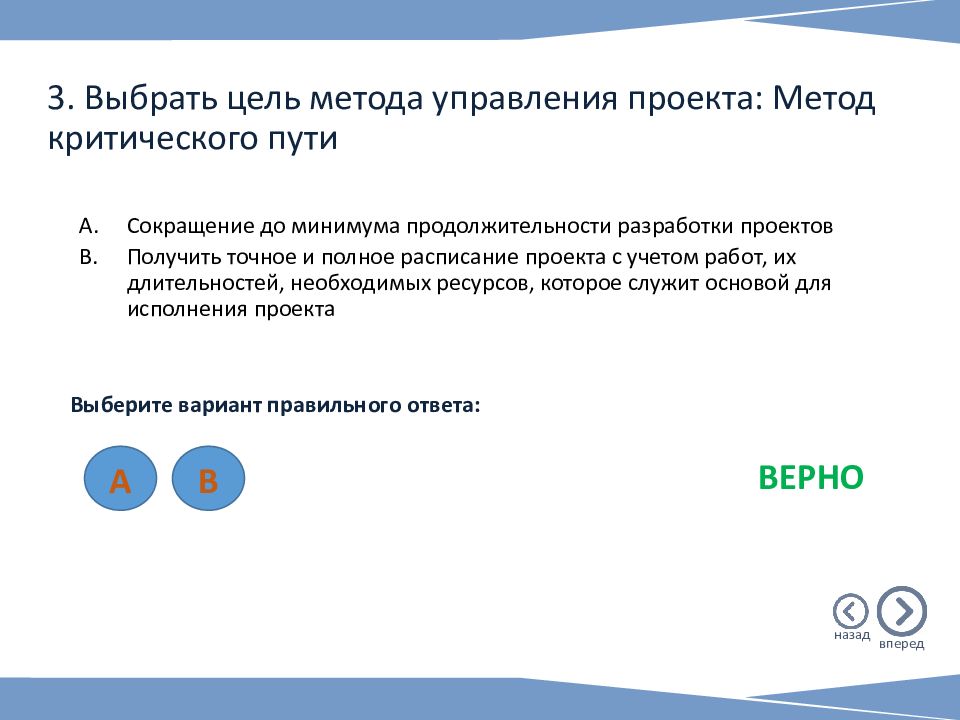 3. Выбрать цель метода управления проекта: Метод критического пути

A. Сокращение до минимума продолжительности разработки проектов
B. Получить точное и полное расписание проекта с учетом работ, их длительностей, необходимых ресурсов, которое служит основой для исполнения проекта

Выберите вариант правильного ответа:

A B

ВЕРНО

назад вперед